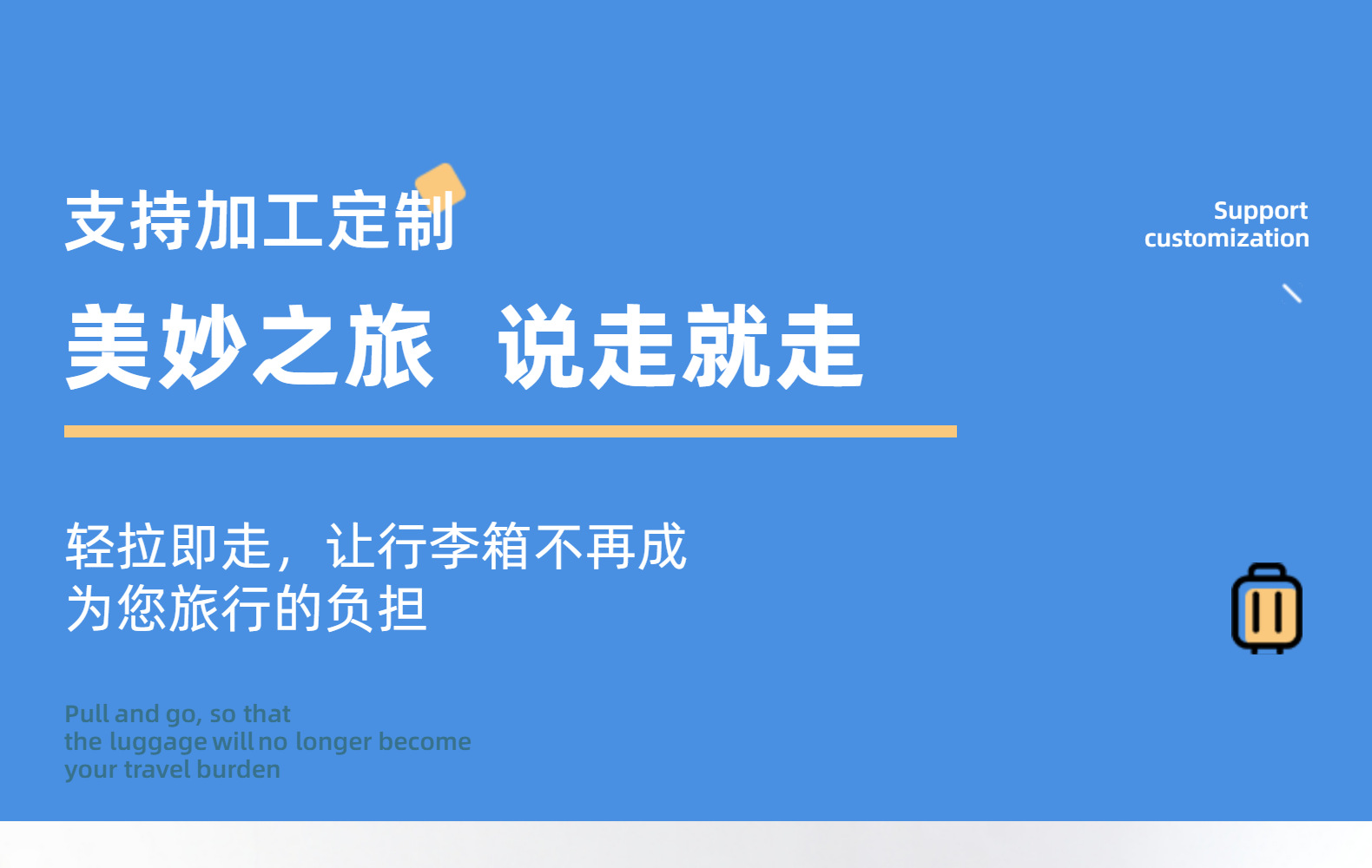 支持加工定制

Support customization

美妙之旅 说走就走

轻拉即走，让行李箱不再成为您旅行的负担

Pull and go, so that the luggage will no longer become your travel burden